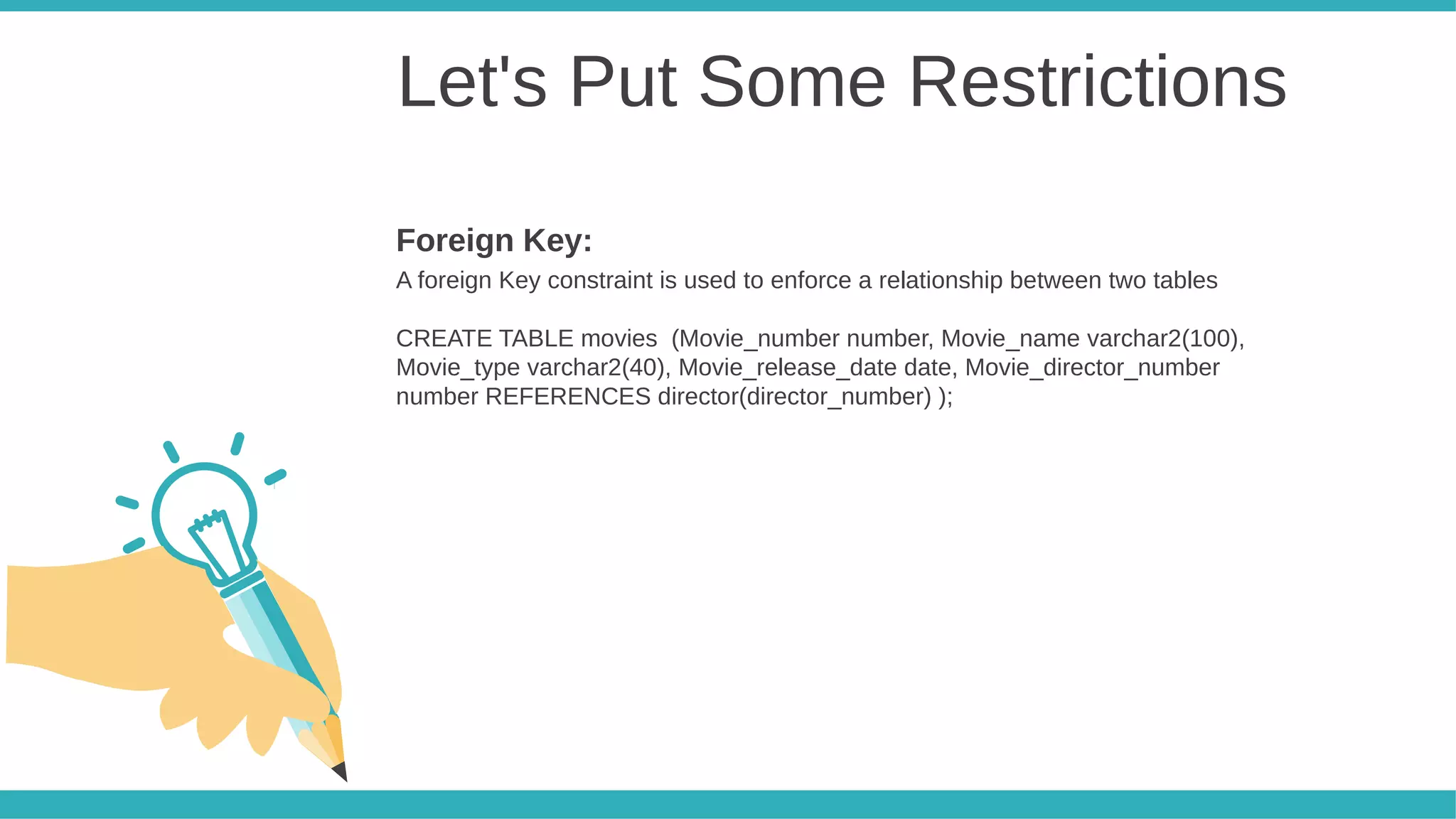 Let's Put Some Restrictions

Foreign Key:
A foreign Key constraint is used to enforce a relationship between two tables

CREATE TABLE movies (Movie_number number, Movie_name varchar2(100), Movie_type varchar2(40), Movie_release_date date, Movie_director_number number REFERENCES director(director_number) );